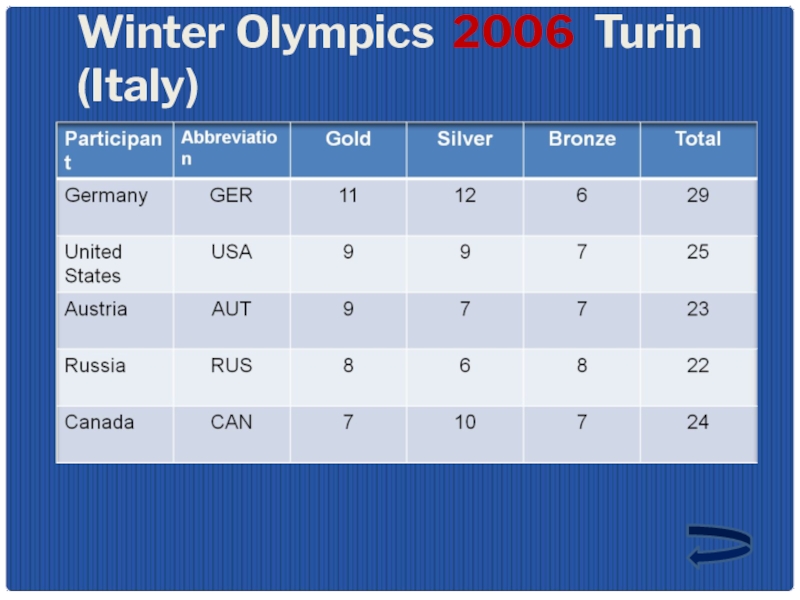 Winter Olympics 2006 Turin (Italy)

| Participant | Abbreviation | Gold | Silver | Bronze | Total |
|---|---|---|---|---|---|
| Germany | GER | 11 | 12 | 6 | 29 |
| United States | USA | 9 | 9 | 7 | 25 |
| Austria | AUT | 9 | 7 | 7 | 23 |
| Russia | RUS | 8 | 6 | 8 | 22 |
| Canada | CAN | 7 | 10 | 7 | 24 |